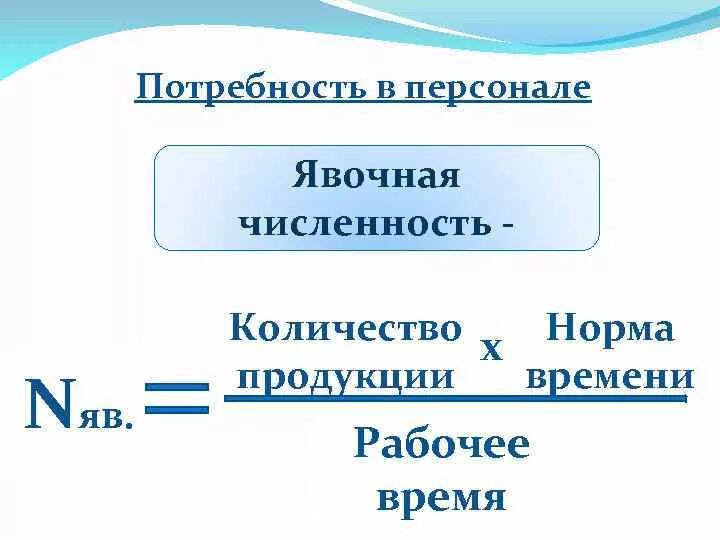 Потребность в персонале

Явочная численность -

$N_{яв.} = \frac{\text{Количество продукции} \times \text{Норма времени}}{\text{Рабочее время}}$